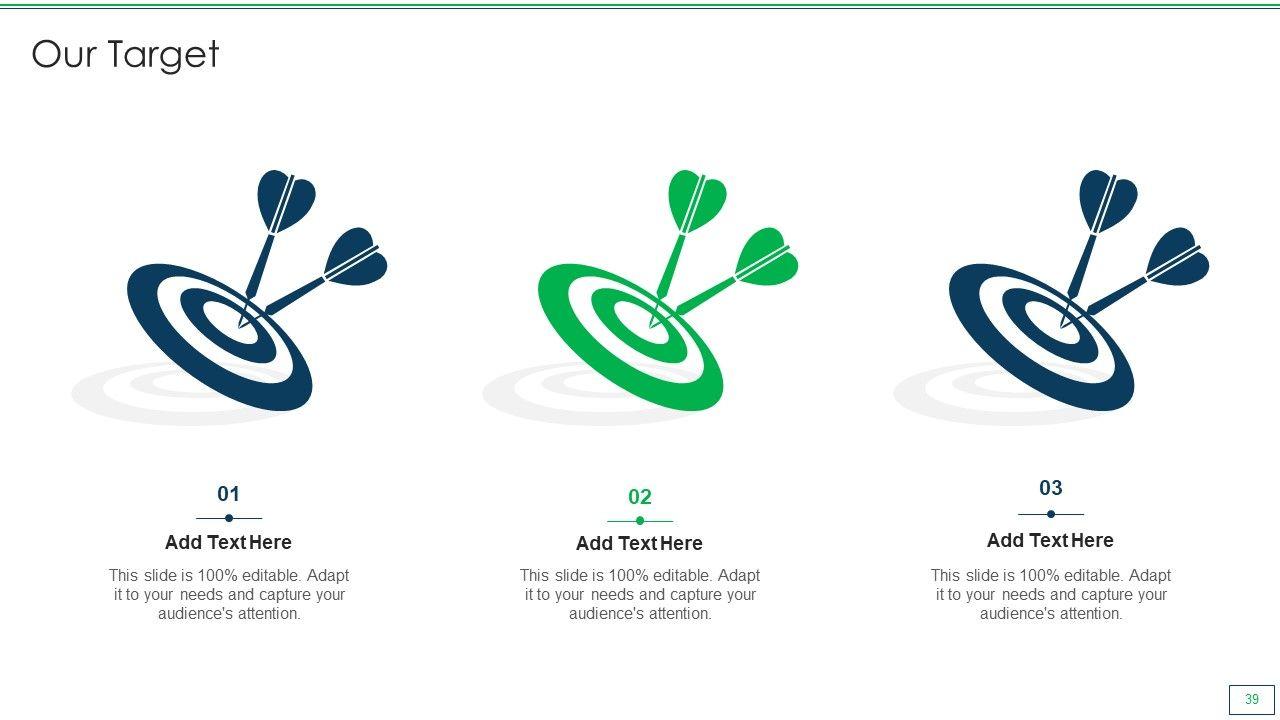 Our Target

01

Add Text Here

This slide is 100% editable. Adapt it to your needs and capture your audience's attention.

02

Add Text Here

This slide is 100% editable. Adapt it to your needs and capture your audience's attention.

03

Add Text Here

This slide is 100% editable. Adapt it to your needs and capture your audience's attention.

39